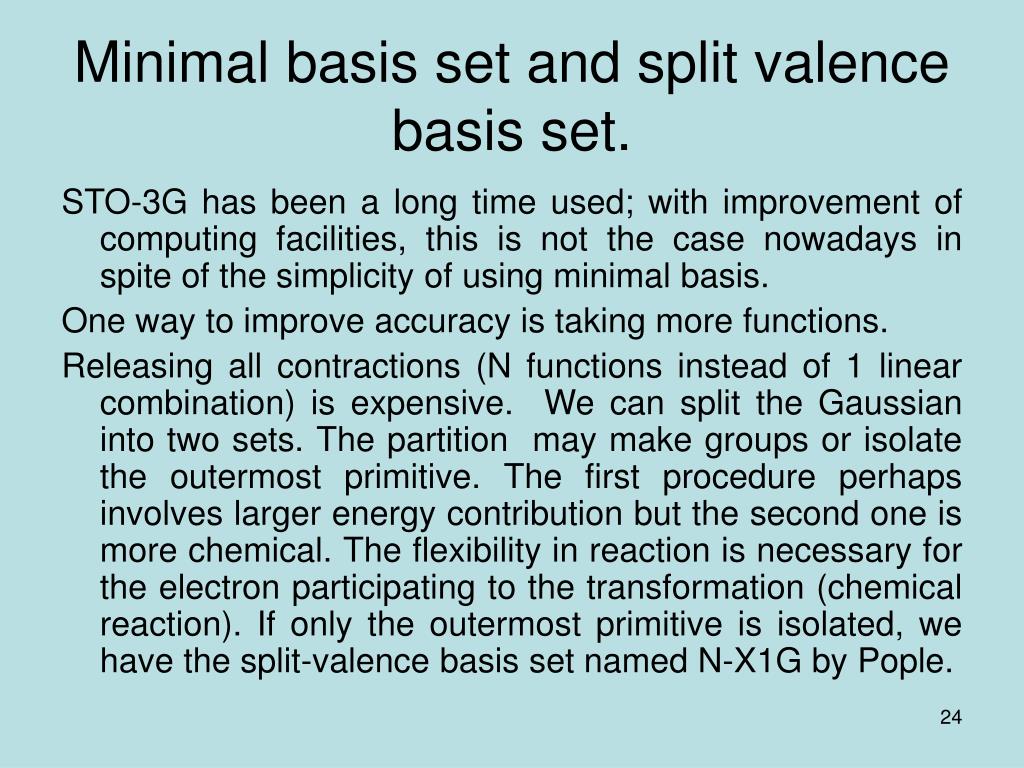 Minimal basis set and split valence basis set.

STO-3G has been a long time used; with improvement of computing facilities, this is not the case nowadays in spite of the simplicity of using minimal basis.

One way to improve accuracy is taking more functions.

Releasing all contractions (N functions instead of 1 linear combination) is expensive. We can split the Gaussian into two sets. The partition may make groups or isolate the outermost primitive. The first procedure perhaps involves larger energy contribution but the second one is more chemical. The flexibility in reaction is necessary for the electron participating to the transformation (chemical reaction). If only the outermost primitive is isolated, we have the split-valence basis set named N-X1G by Pople.

24